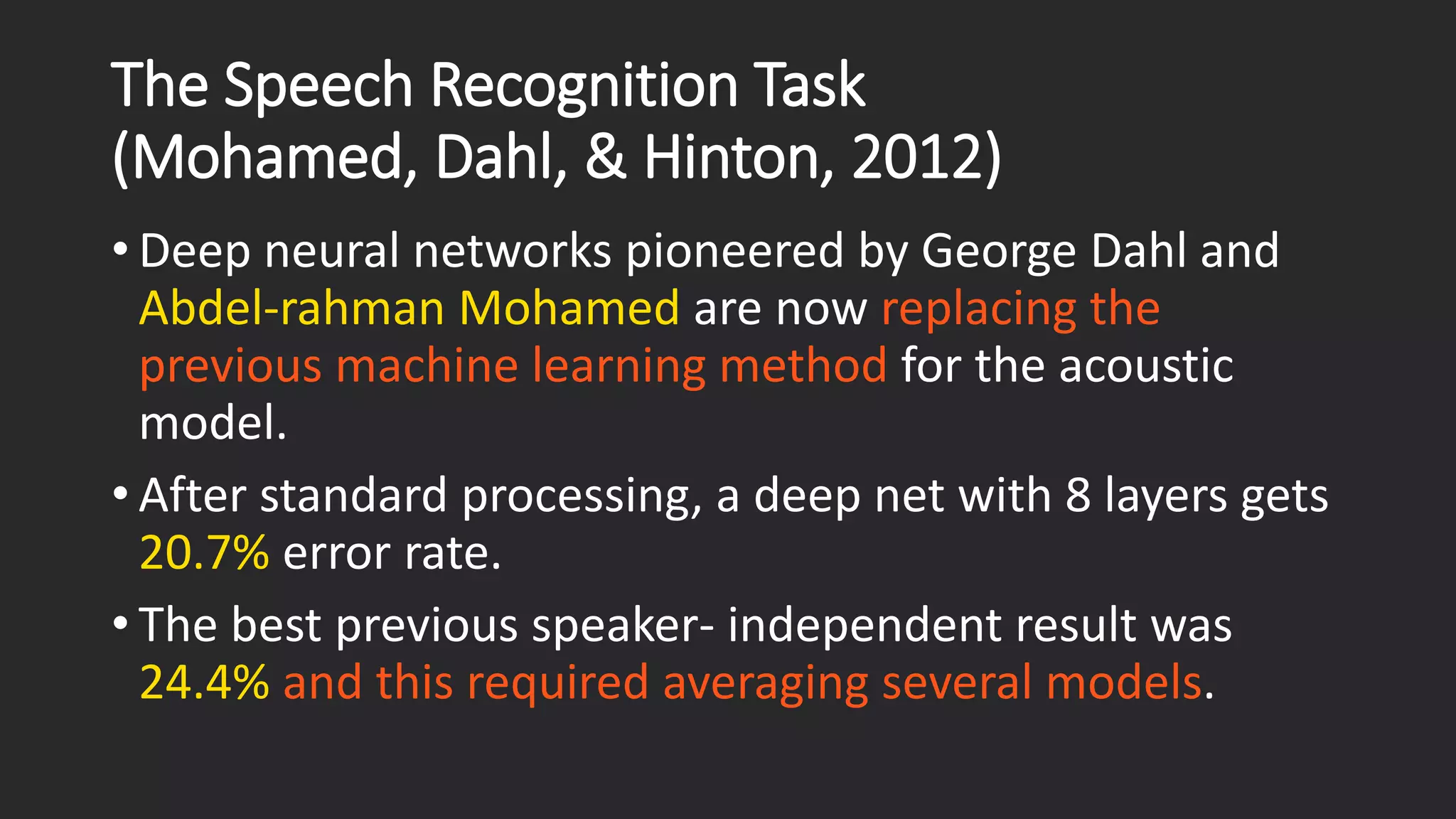 The Speech Recognition Task (Mohamed, Dahl, & Hinton, 2012)

• Deep neural networks pioneered by George Dahl and Abdel-rahman Mohamed are now replacing the previous machine learning method for the acoustic model.

• After standard processing, a deep net with 8 layers gets 20.7% error rate.

• The best previous speaker- independent result was 24.4% and this required averaging several models.